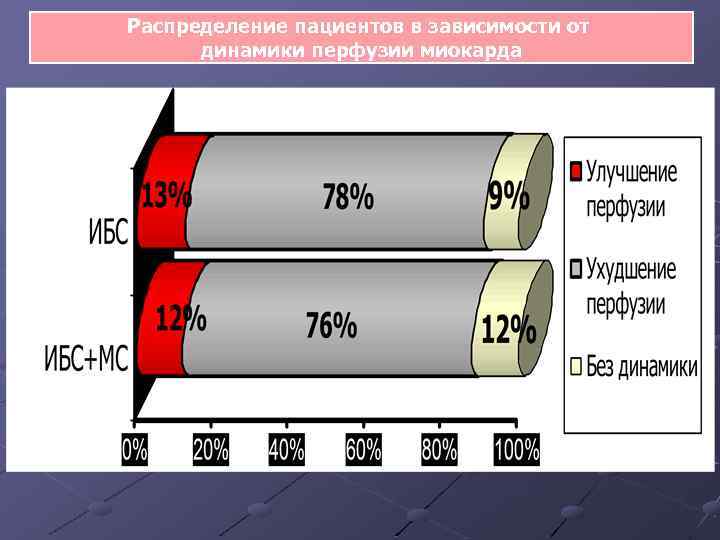 Распределение пациентов в зависимости от динамики перфузии миокарда

ИБС
13%
78%
9%

ИБС+МС
12%
76%
12%

0%
20%
40%
60%
80%
100%

Улучшение перфузии
Ухудшение перфузии
Без динамики